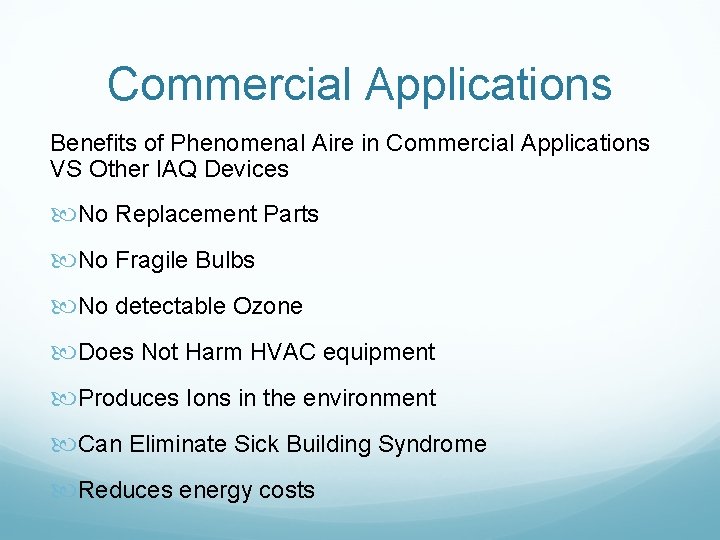 Commercial Applications

Benefits of Phenomenal Aire in Commercial Applications VS Other IAQ Devices

No Replacement Parts

No Fragile Bulbs

No detectable Ozone

Does Not Harm HVAC equipment

Produces Ions in the environment

Can Eliminate Sick Building Syndrome

Reduces energy costs